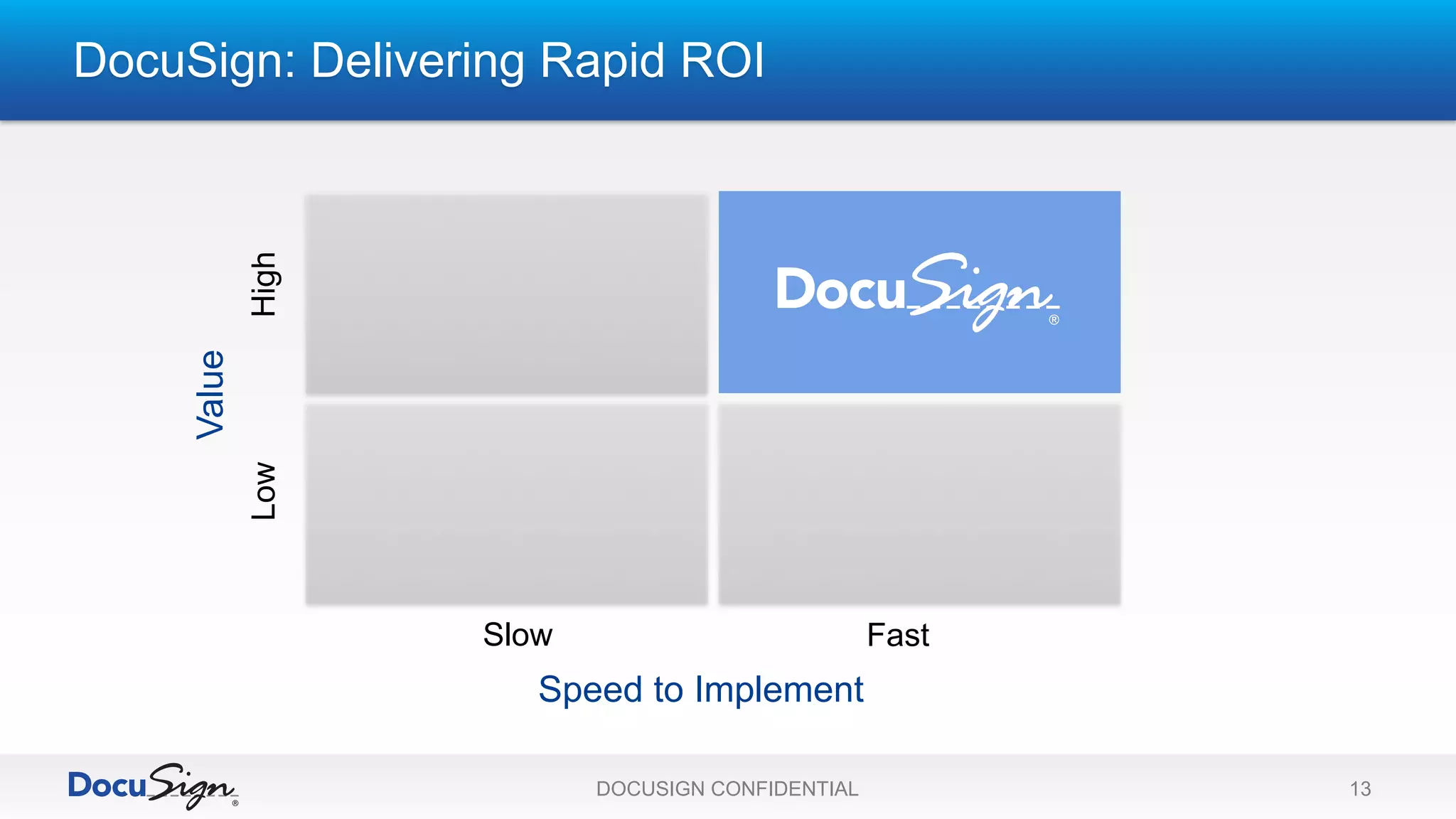 DocuSign: Delivering Rapid ROI

Value

High

Low

DocuSign®

Slow

Fast

Speed to Implement

DocuSign®

DOCUSIGN CONFIDENTIAL

13